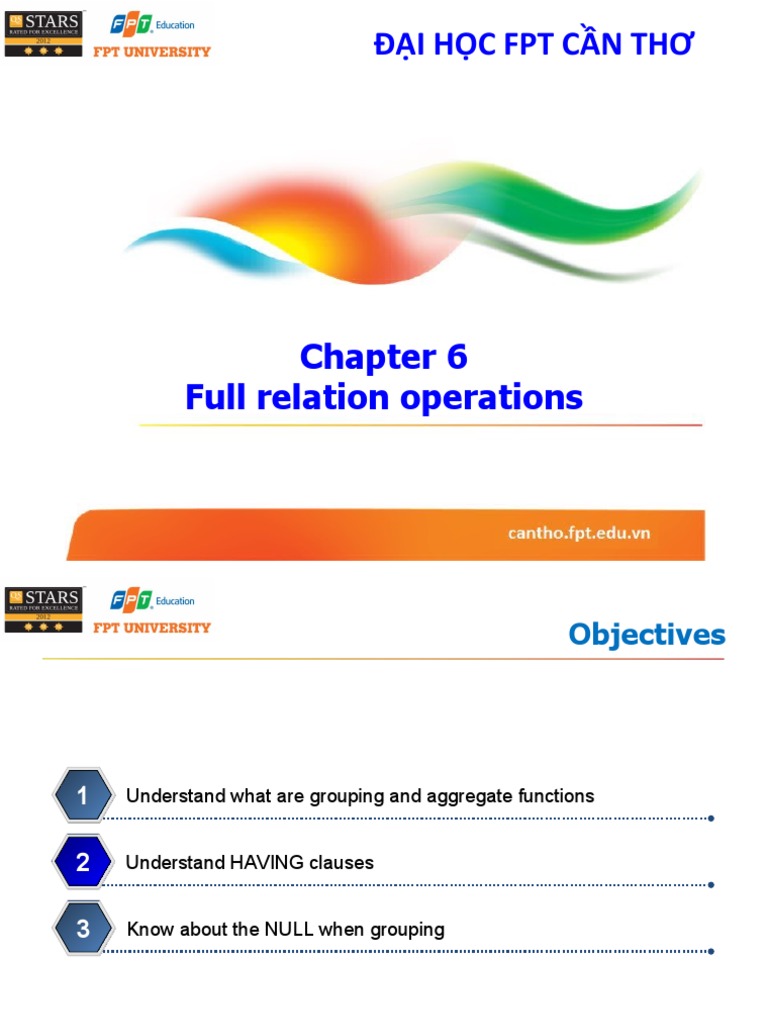 QS STARS RATED FOR EXCELLENCE 2012

FPT Education
FPT UNIVERSITY

ĐẠI HỌC FPT CẦN THƠ

Chapter 6
Full relation operations

cantho.fpt.edu.vn

QS STARS RATED FOR EXCELLENCE 2012

FPT Education
FPT UNIVERSITY

Objectives

1 Understand what are grouping and aggregate functions

2 Understand HAVING clauses

3 Know about the NULL when grouping